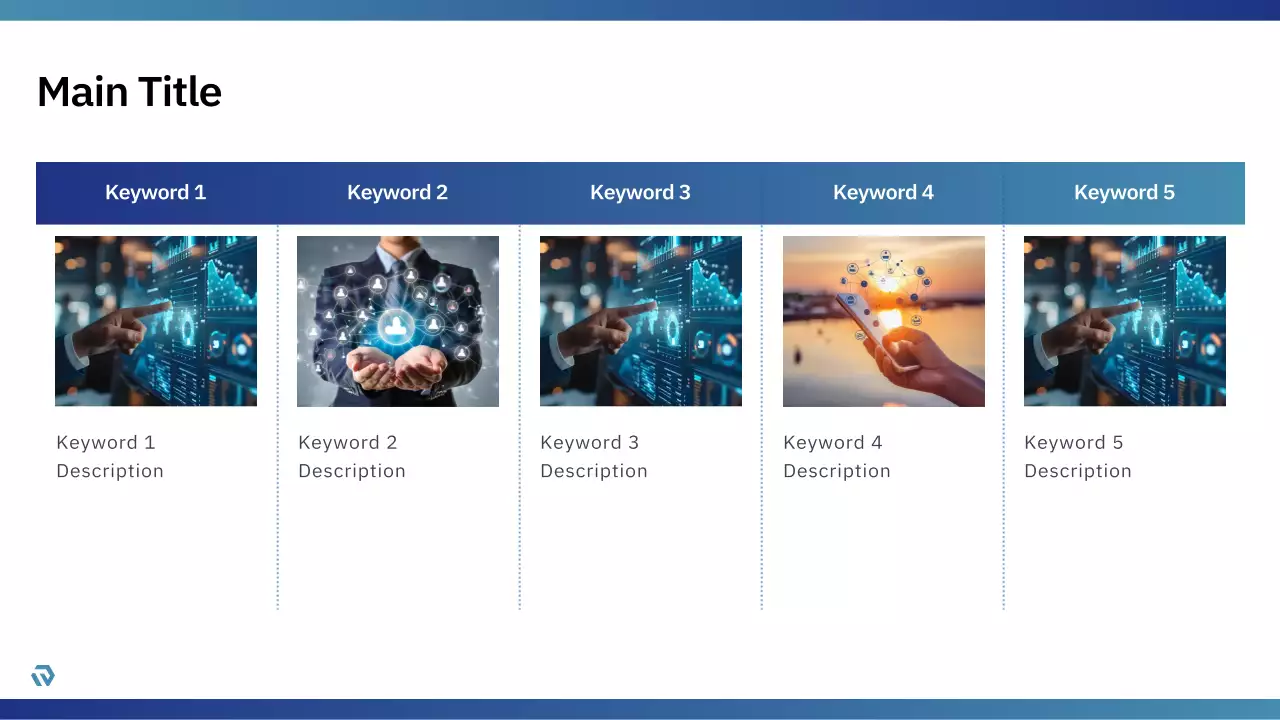 Main Title

Keyword 1

Keyword 1 Description

Keyword 2

Keyword 2 Description

Keyword 3

Keyword 3 Description

Keyword 4

Keyword 4 Description

Keyword 5

Keyword 5 Description